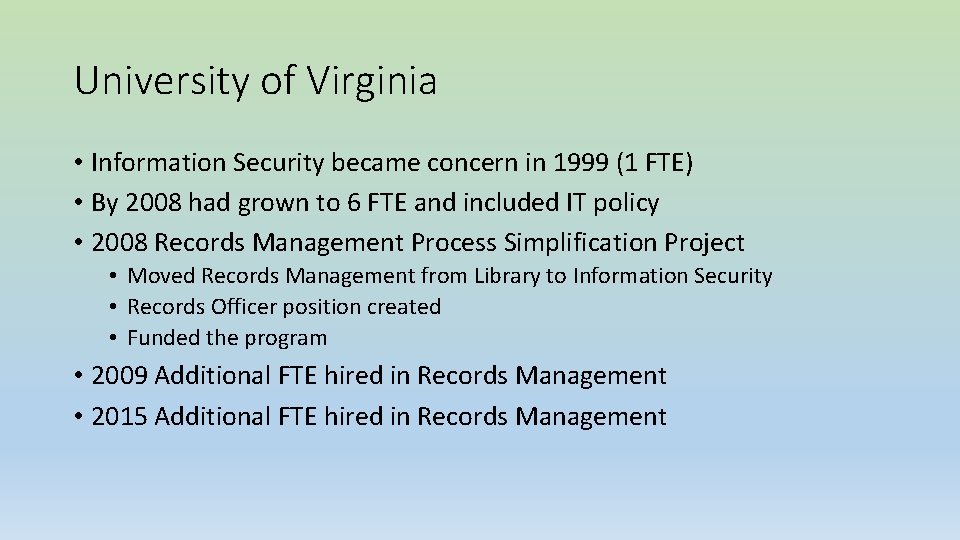 University of Virginia

• Information Security became concern in 1999 (1 FTE)
• By 2008 had grown to 6 FTE and included IT policy
• 2008 Records Management Process Simplification Project
  • Moved Records Management from Library to Information Security
  • Records Officer position created
  • Funded the program
• 2009 Additional FTE hired in Records Management
• 2015 Additional FTE hired in Records Management